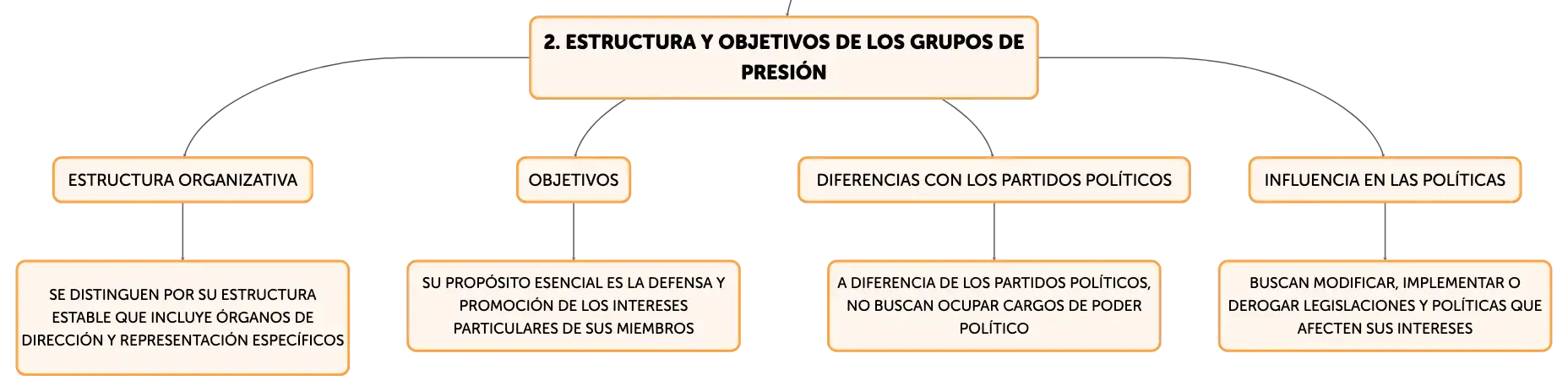 2. ESTRUCTURA Y OBJETIVOS DE LOS GRUPOS DE PRESIÓN

ESTRUCTURA ORGANIZATIVA

SE DISTINGUEN POR SU ESTRUCTURA ESTABLE QUE INCLUYE ÓRGANOS DE DIRECCIÓN Y REPRESENTACIÓN ESPECÍFICOS

OBJETIVOS

SU PROPÓSITO ESENCIAL ES LA DEFENSA Y PROMOCIÓN DE LOS INTERESES PARTICULARES DE SUS MIEMBROS

DIFERENCIAS CON LOS PARTIDOS POLÍTICOS

A DIFERENCIA DE LOS PARTIDOS POLÍTICOS, NO BUSCAN OCUPAR CARGOS DE PODER POLÍTICO

INFLUENCIA EN LAS POLÍTICAS

BUSCAN MODIFICAR, IMPLEMENTAR O DEROGAR LEGISLACIONES Y POLÍTICAS QUE AFECTEN SUS INTERESES